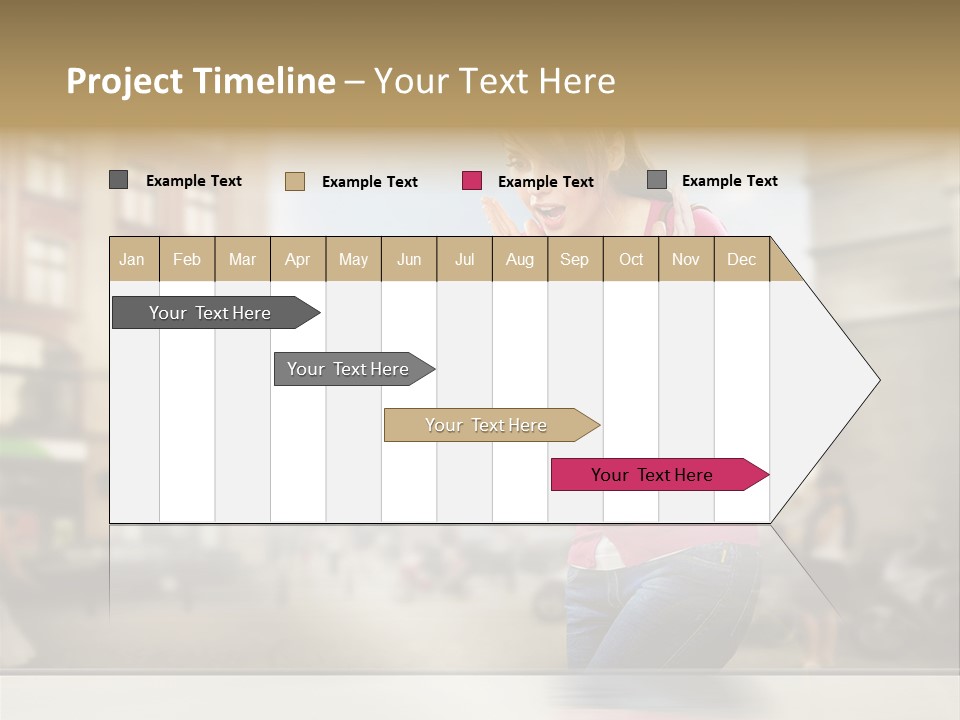 Project Timeline – Your Text Here

Example Text
Example Text
Example Text
Example Text

| Jan | Feb | Mar | Apr | May | Jun | Jul | Aug | Sep | Oct | Nov | Dec |
|---|---|---|---|---|---|---|---|---|---|---|---|

Your Text Here

Your Text Here

Your Text Here

Your Text Here